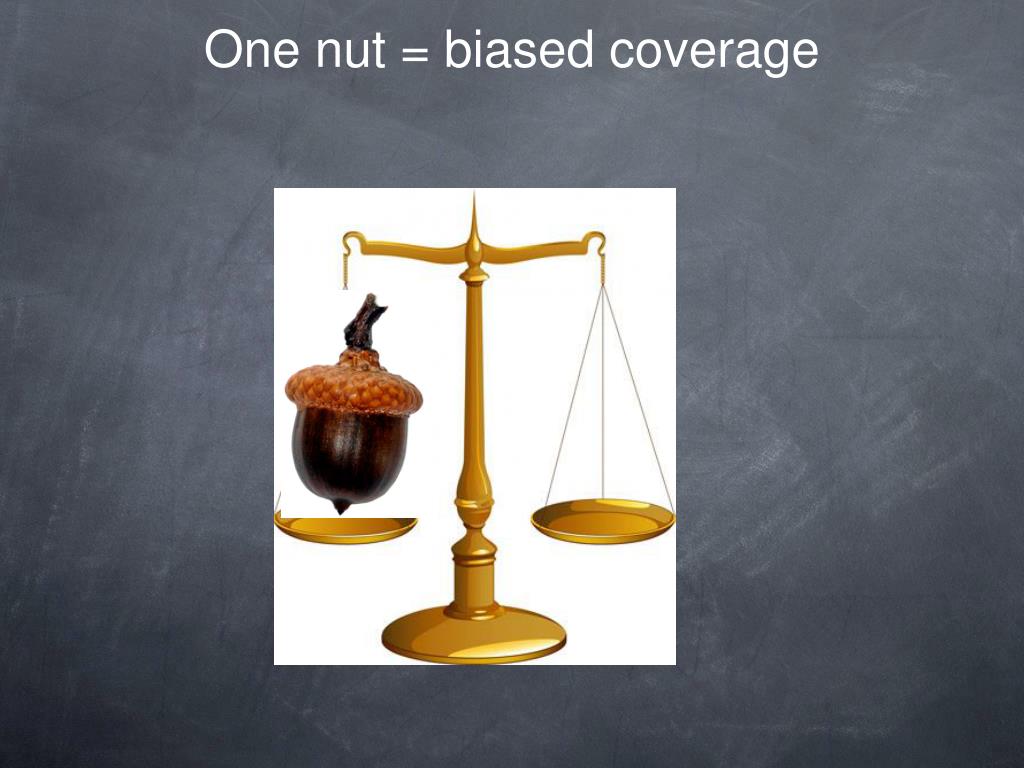 One nut = biased coverage